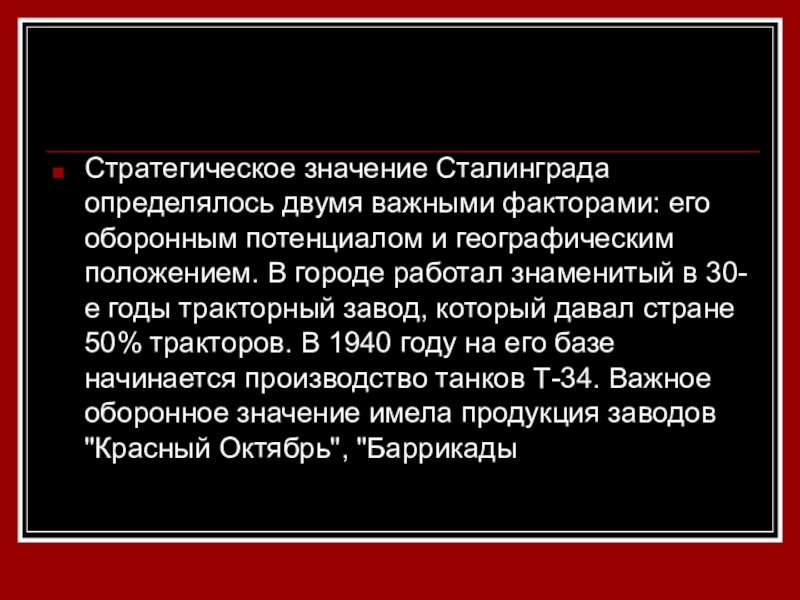 Стратегическое значение Сталинграда определялось двумя важными факторами: его оборонным потенциалом и географическим положением. В городе работал знаменитый в 30-е годы тракторный завод, который давал стране 50% тракторов. В 1940 году на его базе начинается производство танков Т-34. Важное оборонное значение имела продукция заводов "Красный Октябрь", "Баррикады